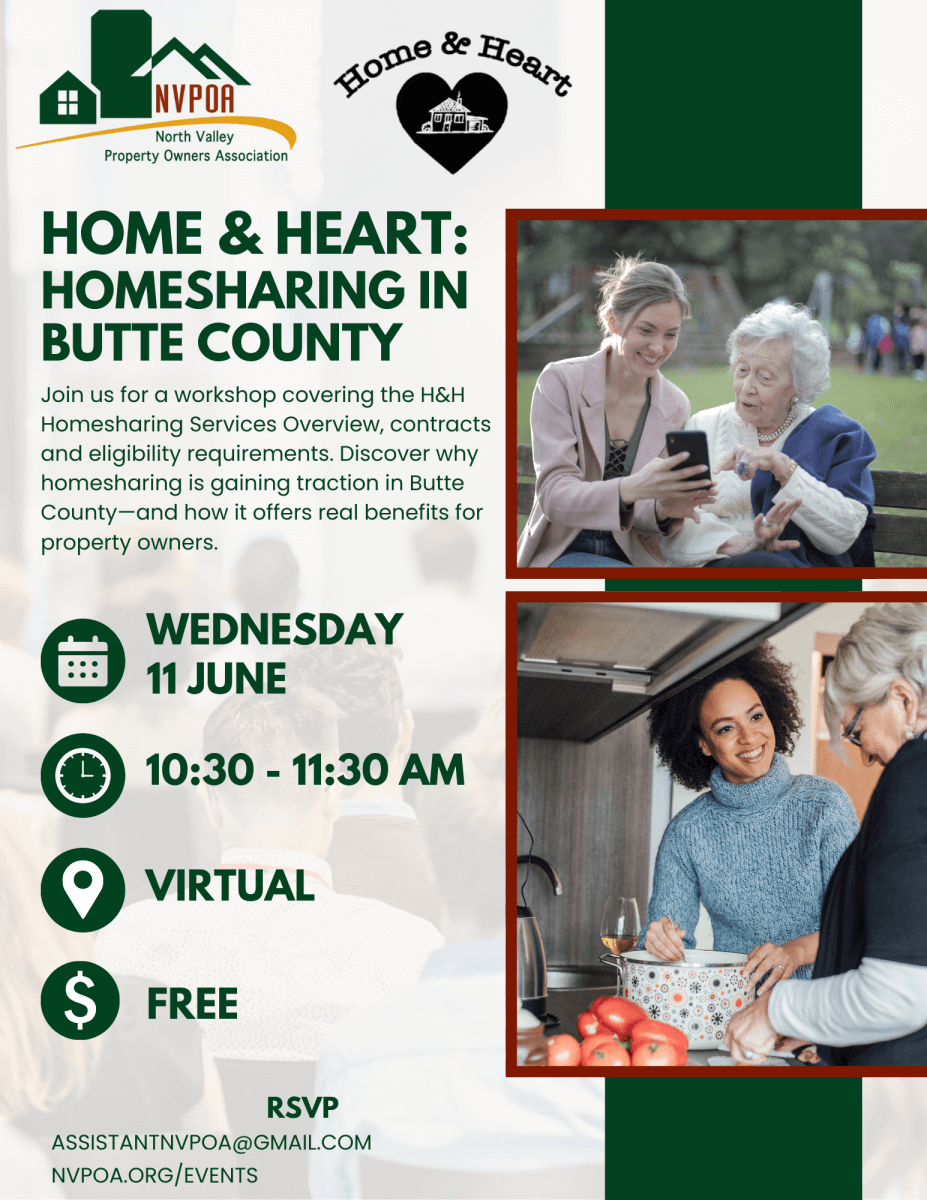 NVPOA
North Valley Property Owners Association

Home & Heart

HOME & HEART: HOMESHARING IN BUTTE COUNTY

Join us for a workshop covering the H&H Homesharing Services Overview, contracts and eligibility requirements. Discover why homesharing is gaining traction in Butte County—and how it offers real benefits for property owners.

WEDNESDAY 11 JUNE

10:30 - 11:30 AM

VIRTUAL

FREE

RSVP
ASSISTANTNVPOA@GMAIL.COM
NVPOA.ORG/EVENTS